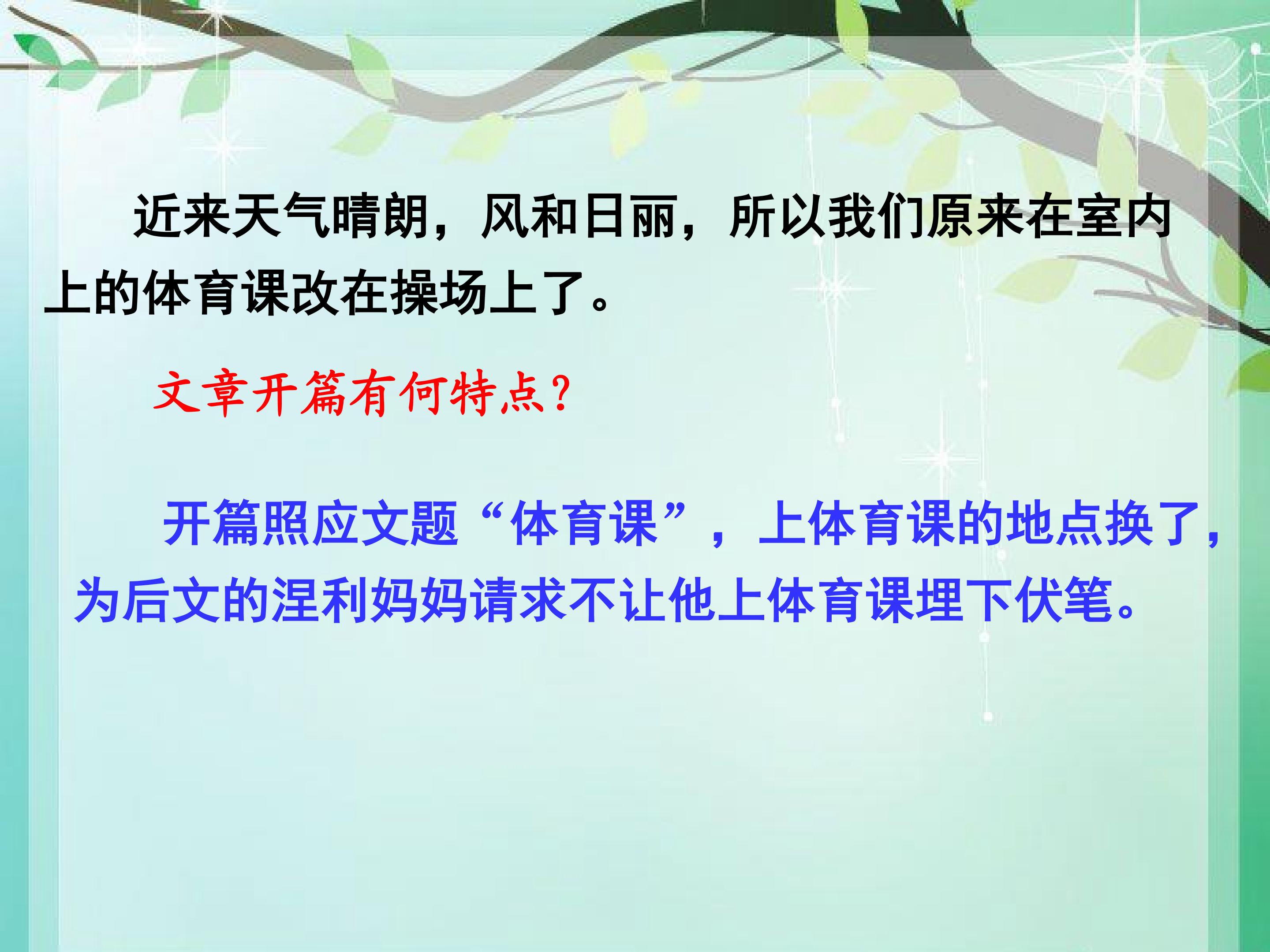 近来天气晴朗，风和日丽，所以我们原来在室内上的体育课改在操场上了。

文章开篇有何特点?

开篇照应文题“体育课”，上体育课的地点换了，为后文的涅利妈妈请求不让他上体育课埋下伏笔。